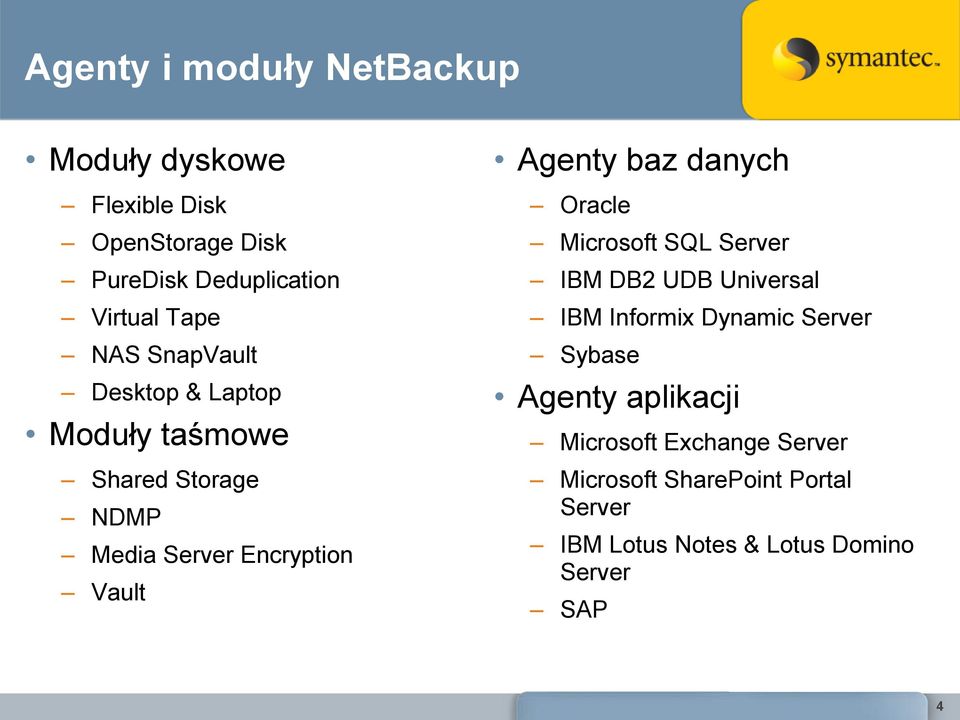 Agenty i moduły NetBackup

symantec.

• Moduły dyskowe
– Flexible Disk
– OpenStorage Disk
– PureDisk Deduplication
– Virtual Tape
– NAS SnapVault
– Desktop & Laptop
• Moduły taśmowe
– Shared Storage
– NDMP
– Media Server Encryption
– Vault

• Agenty baz danych
– Oracle
– Microsoft SQL Server
– IBM DB2 UDB Universal
– IBM Informix Dynamic Server
– Sybase
• Agenty aplikacji
– Microsoft Exchange Server
– Microsoft SharePoint Portal Server
– IBM Lotus Notes & Lotus Domino Server
– SAP

4